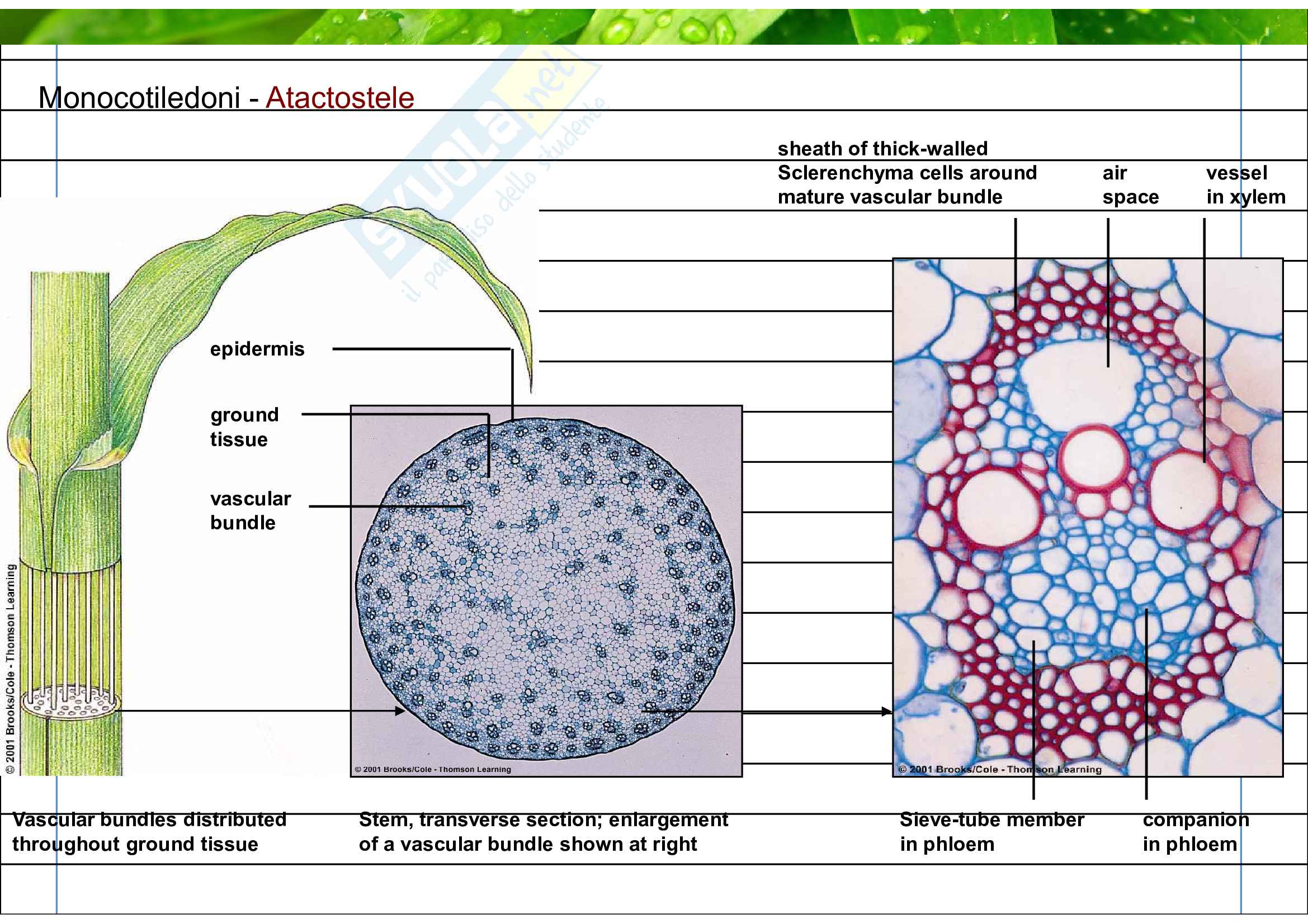 Monocotiledoni - Atactostele

Skuola.net
il paradiso dello studente

sheath of thick-walled Sclerenchyma cells around mature vascular bundle

air space

vessel in xylem

epidermis

ground tissue

vascular bundle

© 2001 Brooks/Cole - Thomson Learning

© 2001 Brooks/Cole - Thomson Learning

© 2001 Brooks/Cole - Thomson Learning

Vascular bundles distributed throughout ground tissue

Stem, transverse section; enlargement of a vascular bundle shown at right

Sieve-tube member in phloem

companion in phloem